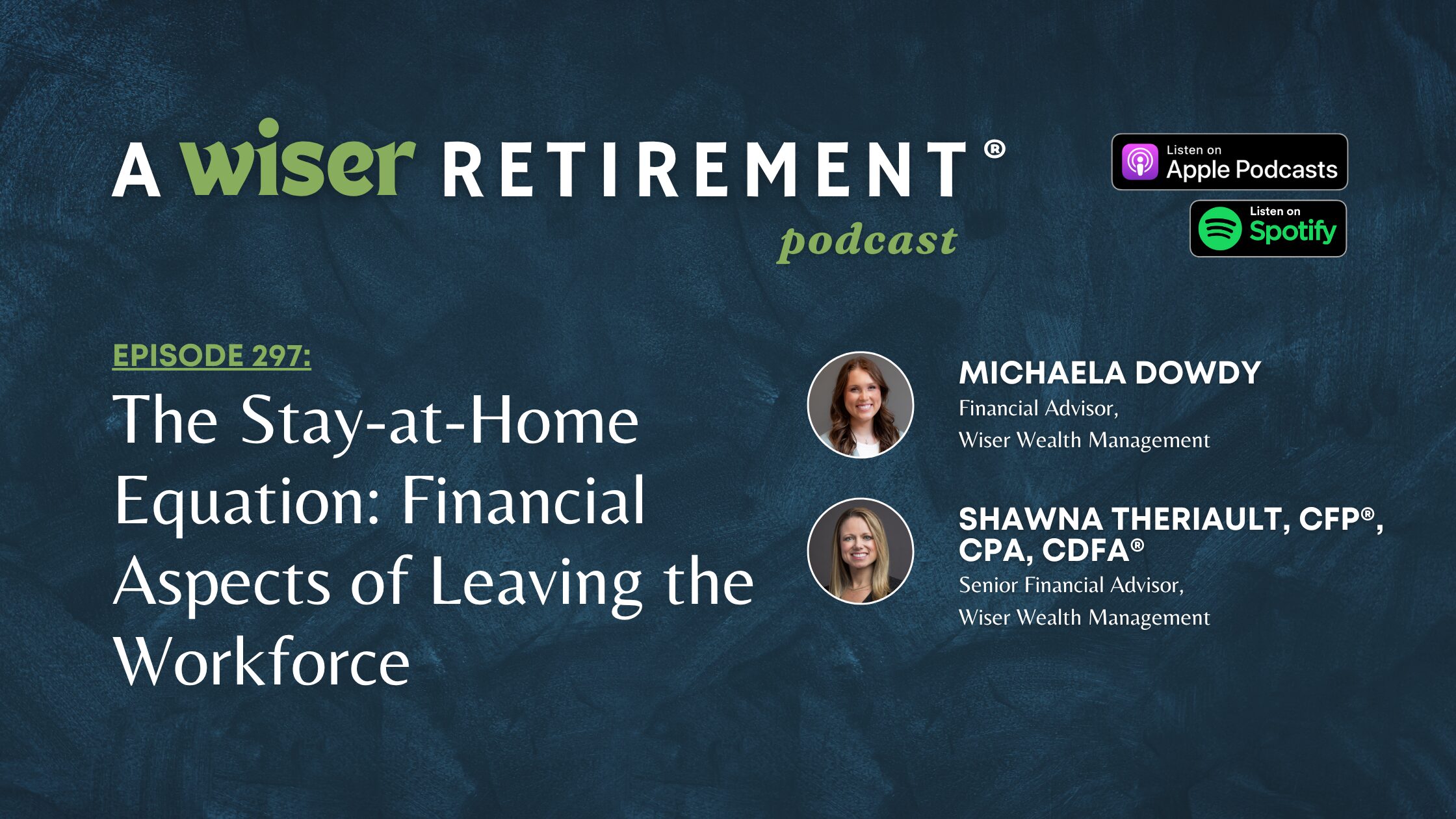 A wiser RETIREMENT®
podcast

Listen on
Apple Podcasts

Listen on
Spotify

EPISODE 297:

The Stay-at-Home Equation: Financial Aspects of Leaving the Workforce

MICHAELA DOWDY
Financial Advisor,
Wiser Wealth Management

SHAWNA THERIAULT, CFP®, CPA, CDFA®
Senior Financial Advisor,
Wiser Wealth Management